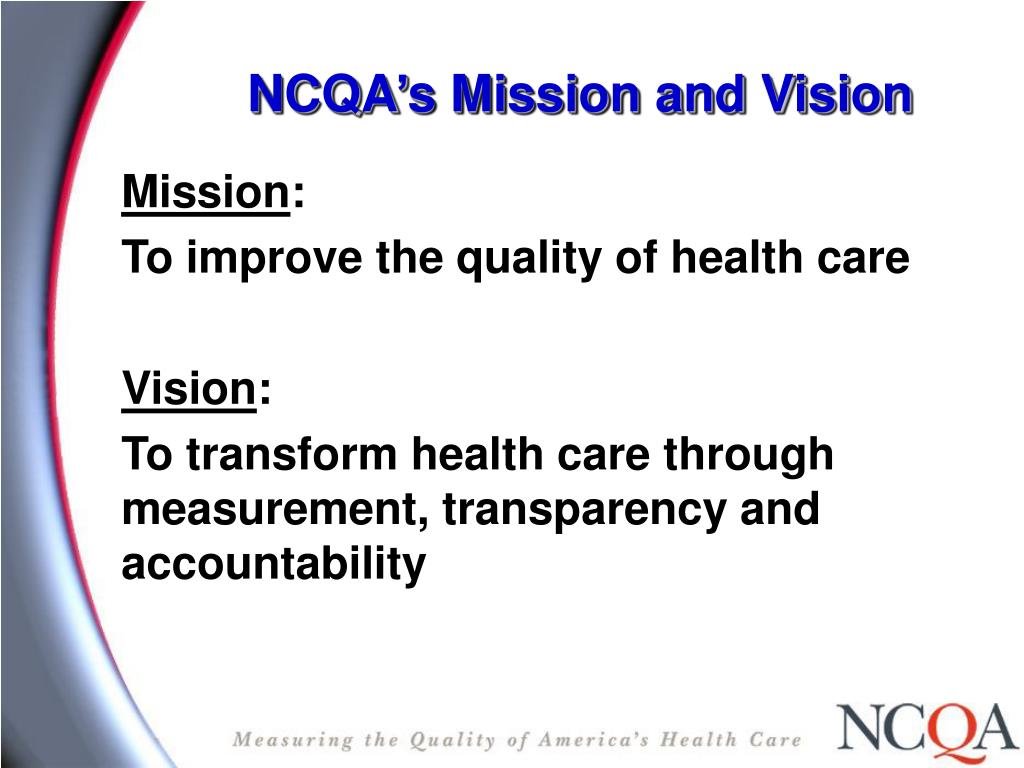 NCQA's Mission and Vision

Mission:

To improve the quality of health care

Vision:

To transform health care through measurement, transparency and accountability

Measuring the Quality of America's Health Care

NCQA